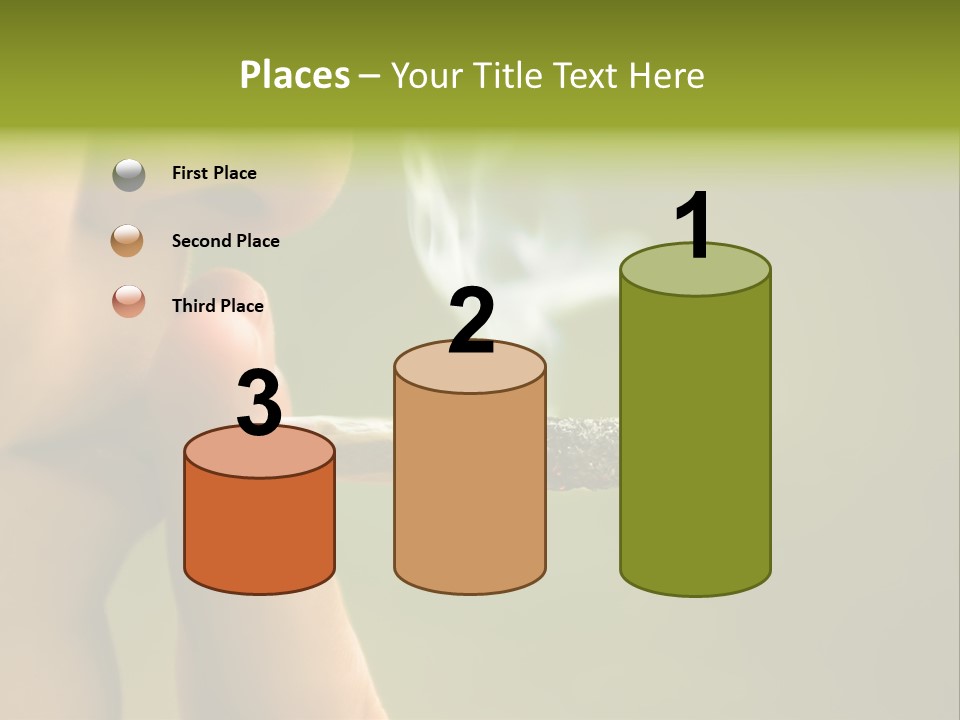 Places – Your Title Text Here

First Place

Second Place

Third Place

3

2

1